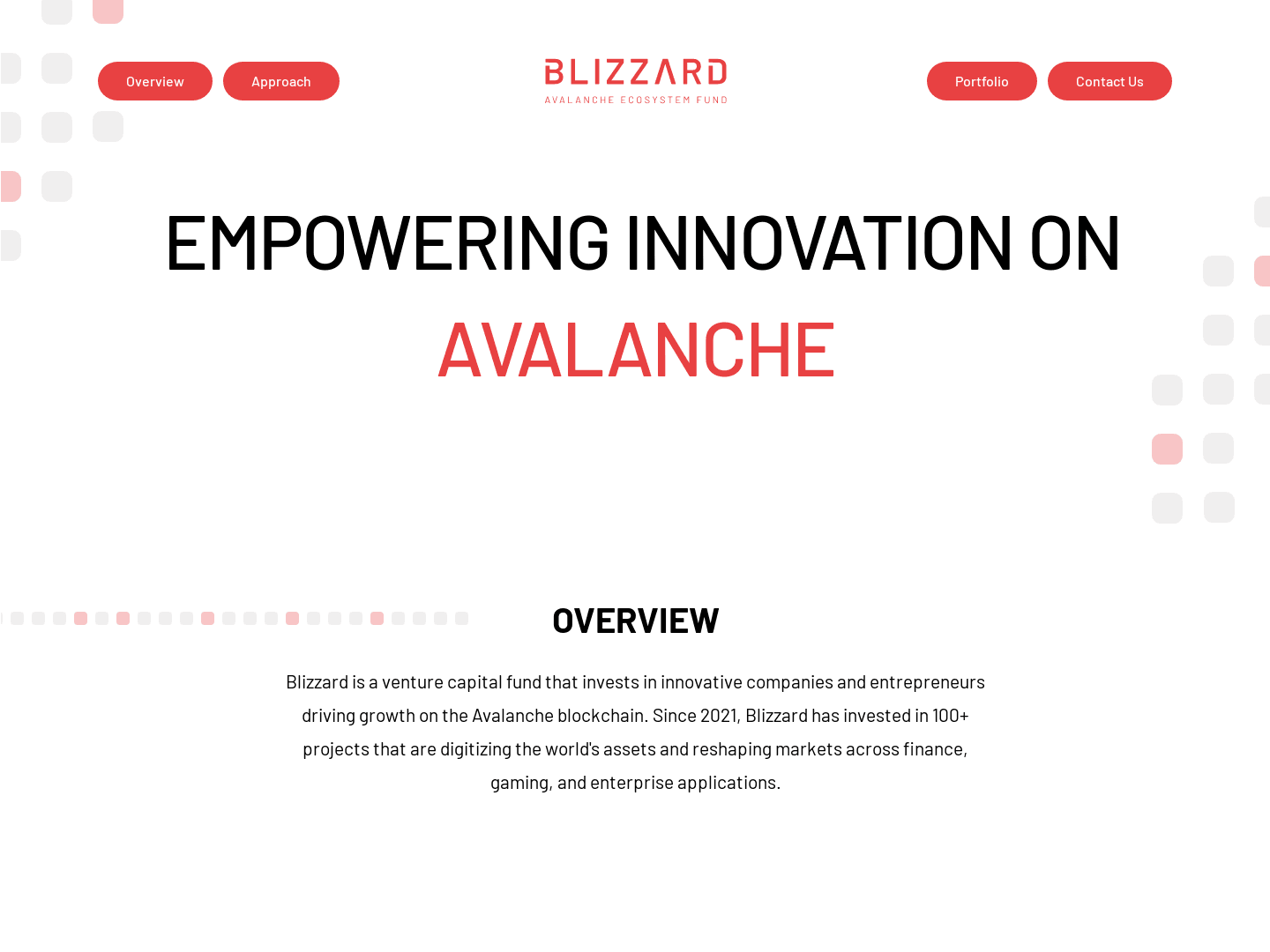 Overview
Approach
BLIZZARD
AVALANCHE ECOSYSTEM FUND
Portfolio
Contact Us

EMPOWERING INNOVATION ON AVALANCHE

OVERVIEW

Blizzard is a venture capital fund that invests in innovative companies and entrepreneurs driving growth on the Avalanche blockchain. Since 2021, Blizzard has invested in 100+ projects that are digitizing the world's assets and reshaping markets across finance, gaming, and enterprise applications.